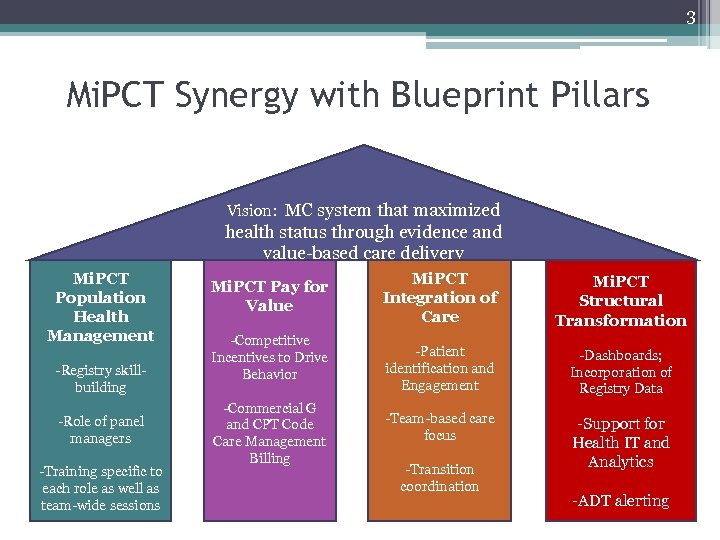 3

MiPCT Synergy with Blueprint Pillars

Vision: MC system that maximized health status through evidence and value-based care delivery

MiPCT Population Health Management

-Registry skill-building

-Role of panel managers

-Training specific to each role as well as team-wide sessions

MiPCT Pay for Value

-Competitive Incentives to Drive Behavior

-Commercial G and CPT Code Care Management Billing

MiPCT Integration of Care

-Patient identification and Engagement

-Team-based care focus

-Transition coordination

MiPCT Structural Transformation

-Dashboards; Incorporation of Registry Data

-Support for Health IT and Analytics

-ADT alerting